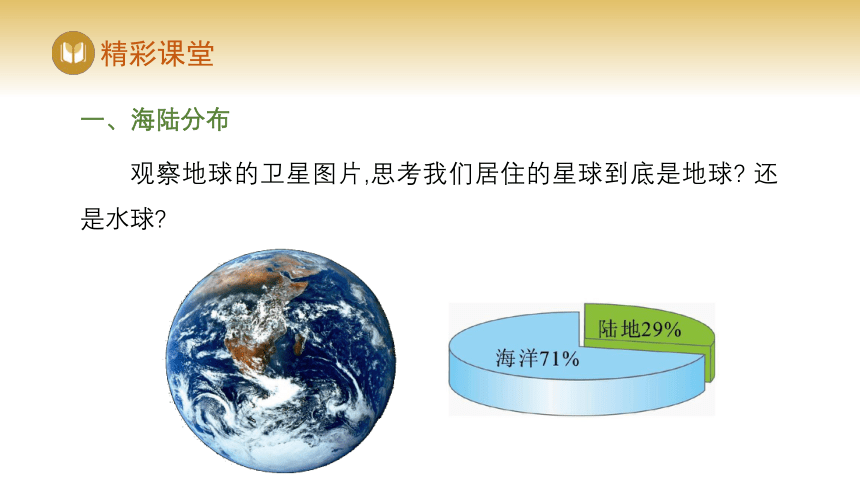 精彩课堂

一、海陆分布

观察地球的卫星图片,思考我们居住的星球到底是地球? 还是水球?

陆地29%

海洋71%